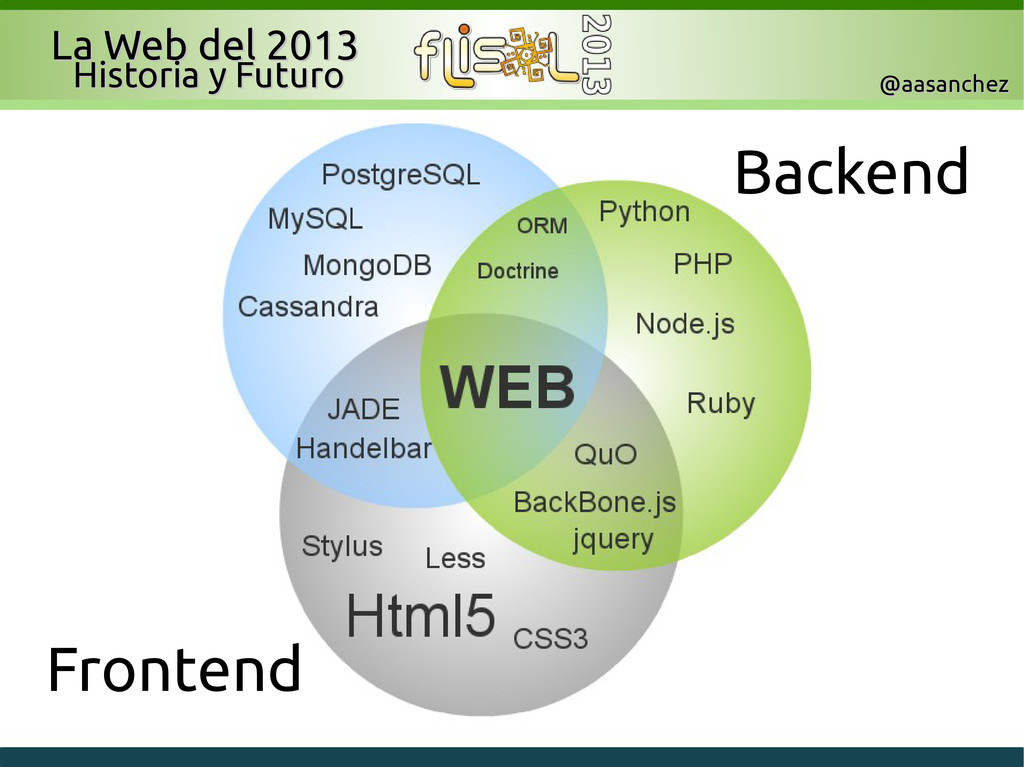 La Web del 2013
Historia y Futuro

flisol 2013

@aasanchez

Backend

PostgreSQL
MySQL
MongoDB
Cassandra

ORM
Doctrine

Python
PHP
Node.js
Ruby

WEB

JADE
Handelbar

QuO
BackBone.js
jquery

Stylus
Less
Html5
CSS3

Frontend